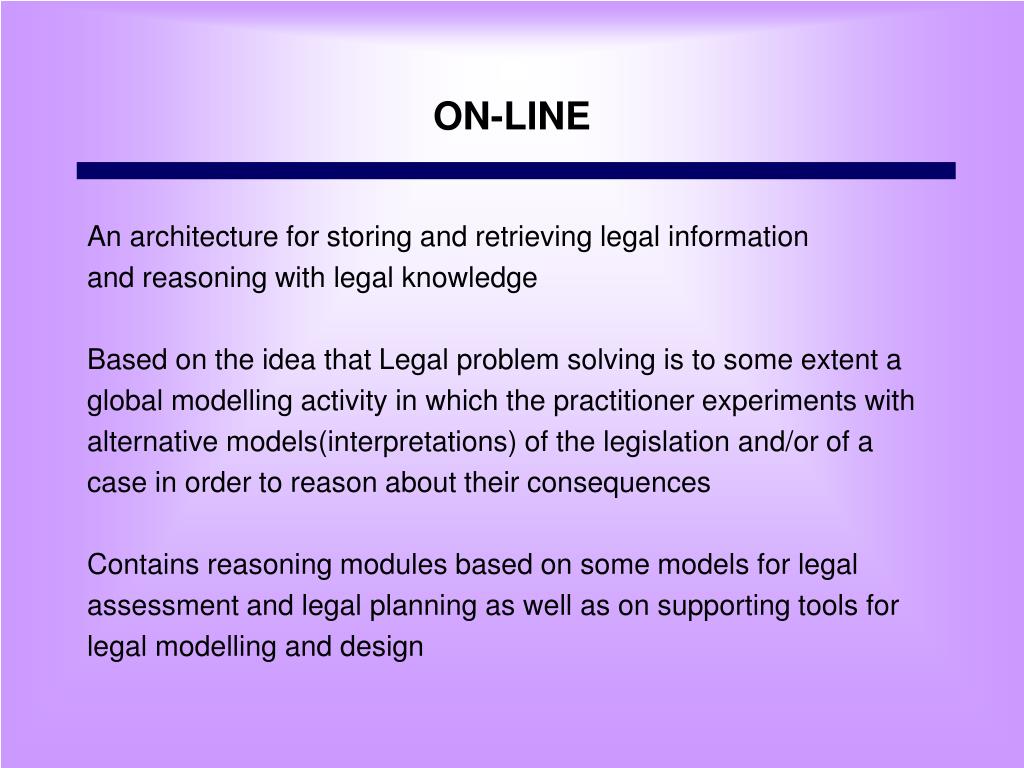 ON-LINE

An architecture for storing and retrieving legal information and reasoning with legal knowledge

Based on the idea that Legal problem solving is to some extent a global modelling activity in which the practitioner experiments with alternative models(interpretations) of the legislation and/or of a case in order to reason about their consequences

Contains reasoning modules based on some models for legal assessment and legal planning as well as on supporting tools for legal modelling and design